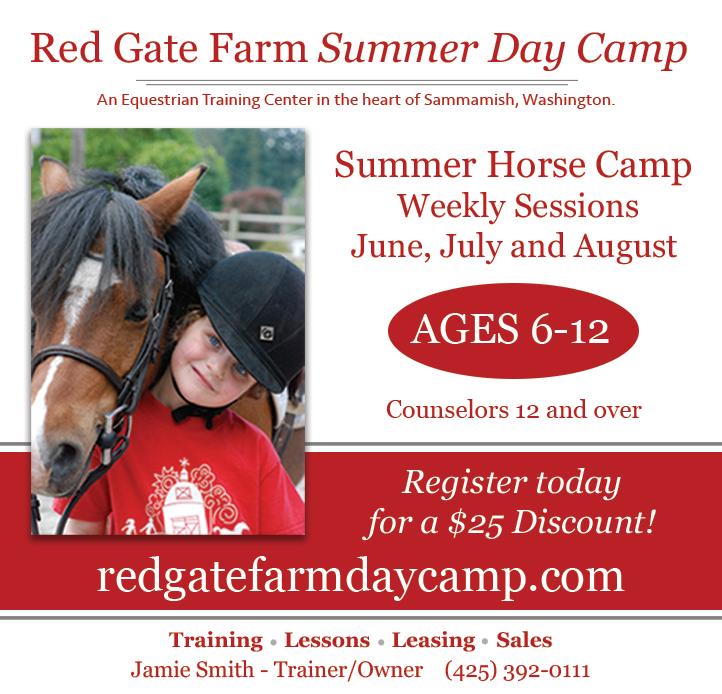 Red Gate Farm Summer Day Camp

An Equestrian Training Center in the heart of Sammamish, Washington.

Summer Horse Camp
Weekly Sessions
June, July and August

AGES 6-12

Counselors 12 and over

Register today for a \$25 Discount!

redgatefarmdaycamp.com

Training • Lessons • Leasing • Sales
Jamie Smith - Trainer/Owner (425) 392-0111